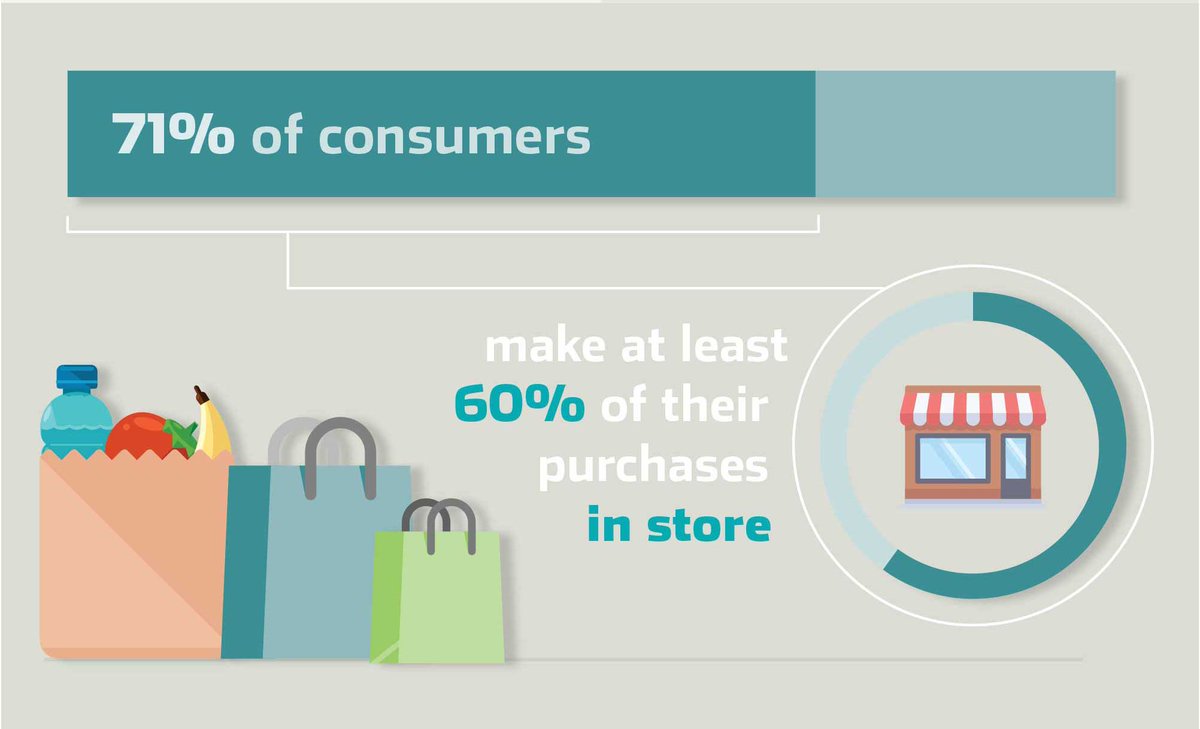 71% of consumers

make at least 60% of their purchases in store